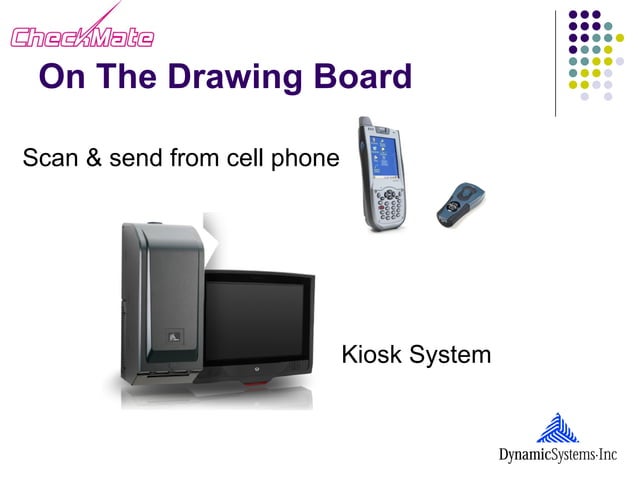 CheckMate

On The Drawing Board

Scan & send from cell phone

Kiosk System

DynamicSystems·Inc